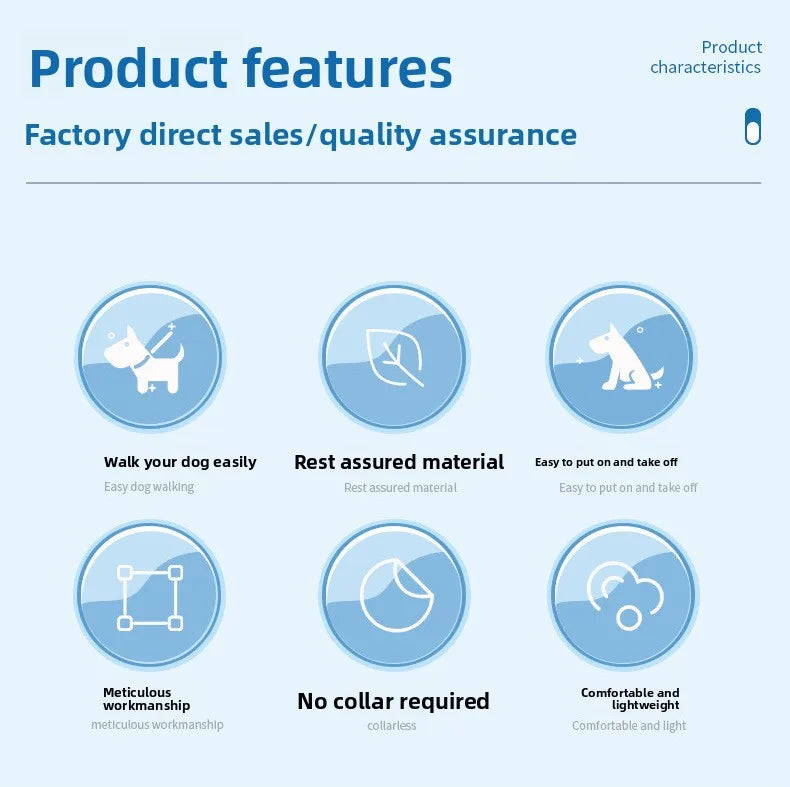 Product features

Product characteristics

Factory direct sales/quality assurance

Walk your dog easily
Easy dog walking

Rest assured material
Rest assured material

Easy to put on and take off
Easy to put on and take off

Meticulous workmanship
meticulous workmanship

No collar required
collarless

Comfortable and lightweight
Comfortable and light